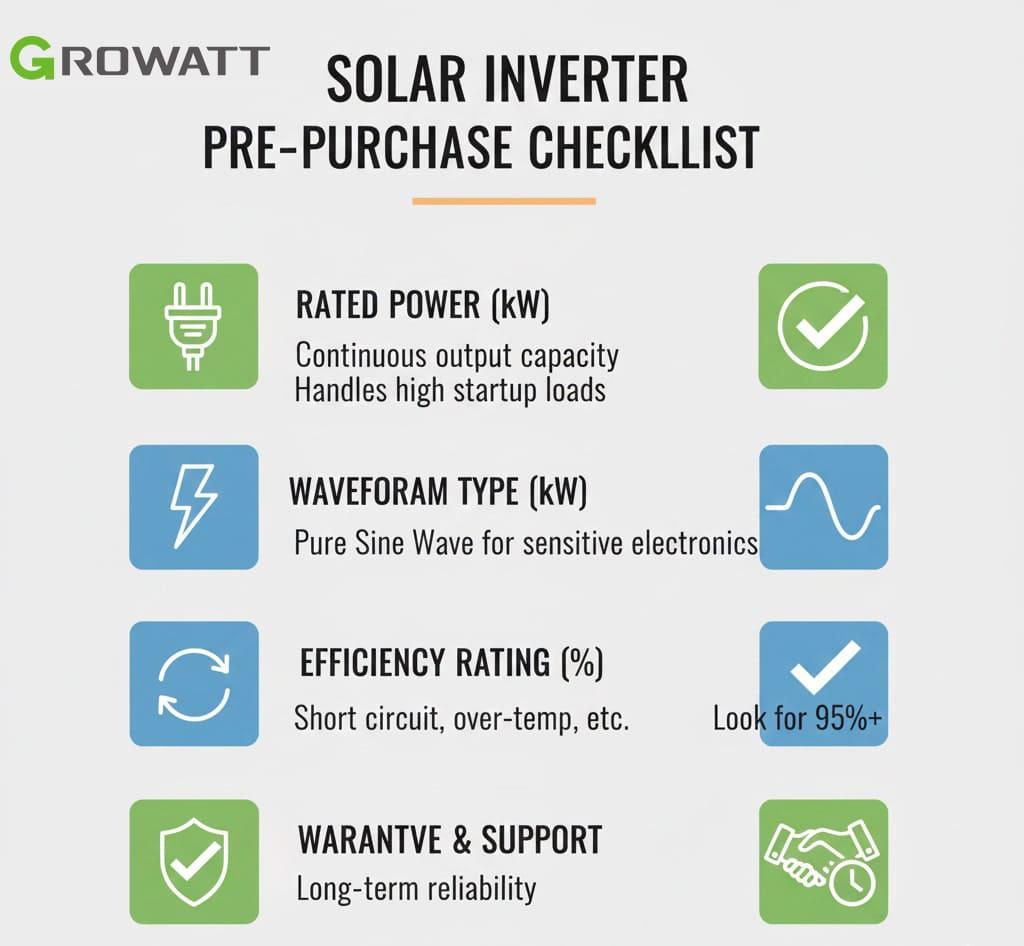 GROWATT

SOLAR INVERTER
PRE-PURCHASE CHECKLLIST

RATED POWER (kW)
Continuous output capacity
Handles high startup loads

WAVEFORAM TYPE (kW)
Pure Sine Wave for sensitive electronics

EFFICIENCY RATING (%)
Short circuit, over-temp, etc.

Look for 95%+

WARANTVE & SUPPORT
Long-term reliability